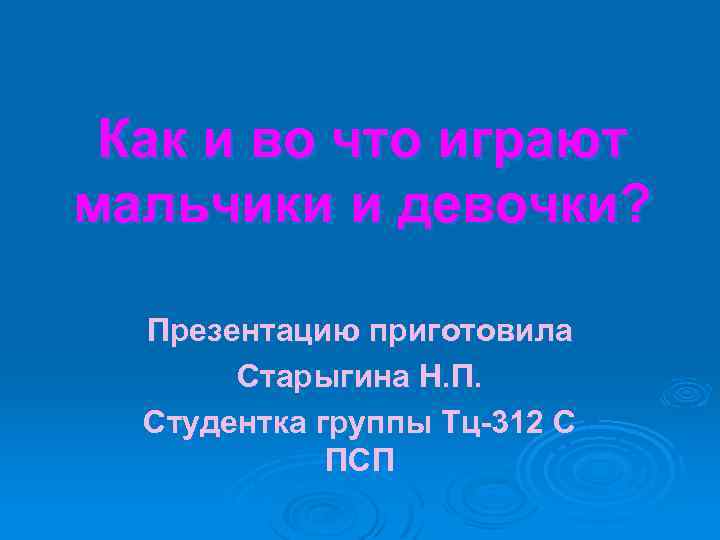 Как и во что играют мальчики и девочки?

Презентацию приготовила
Старыгина Н.П.
Студентка группы Тц-312 С ПСП